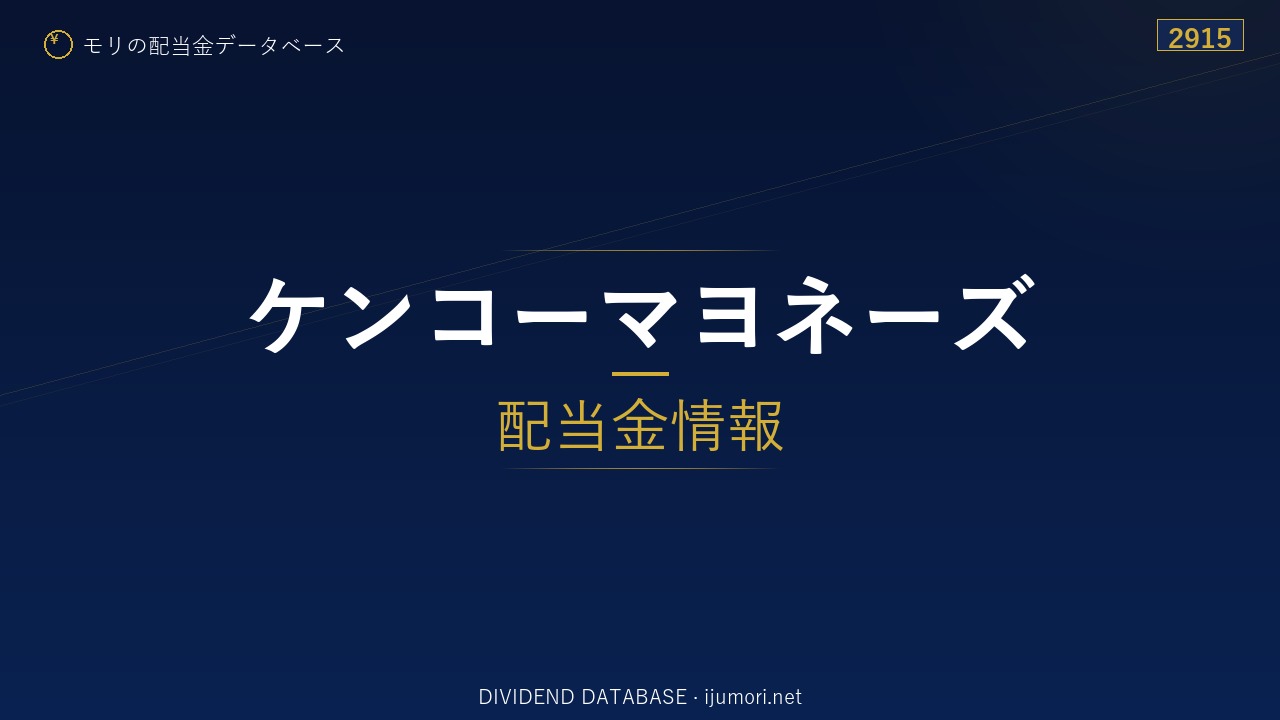 ¥ モリの配当金データベース

2915

ケンコーマヨネーズ

配当金情報

DIVIDEND DATABASE · ijumori.net